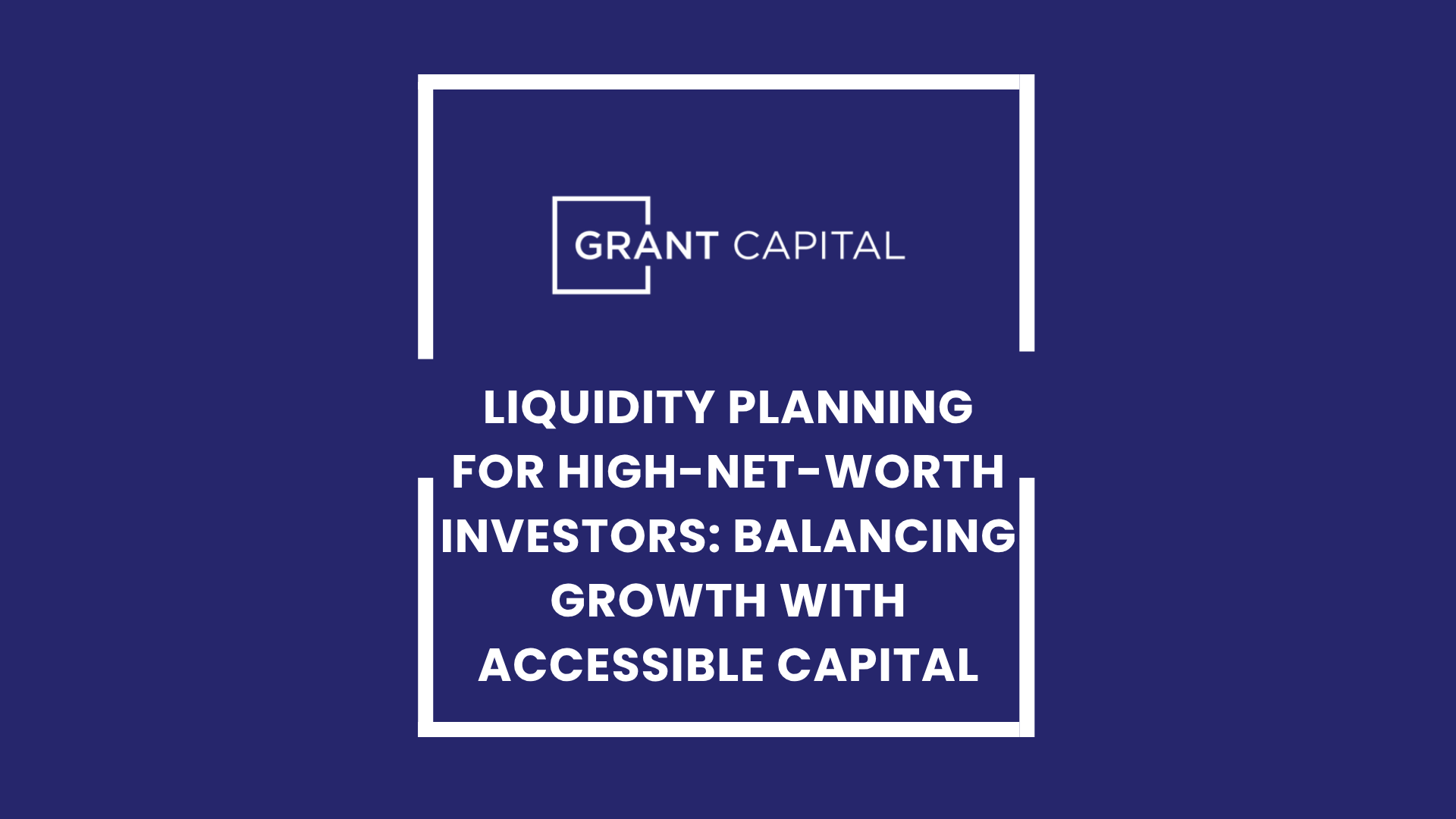 GRANT CAPITAL

LIQUIDITY PLANNING FOR HIGH-NET-WORTH INVESTORS: BALANCING GROWTH WITH ACCESSIBLE CAPITAL